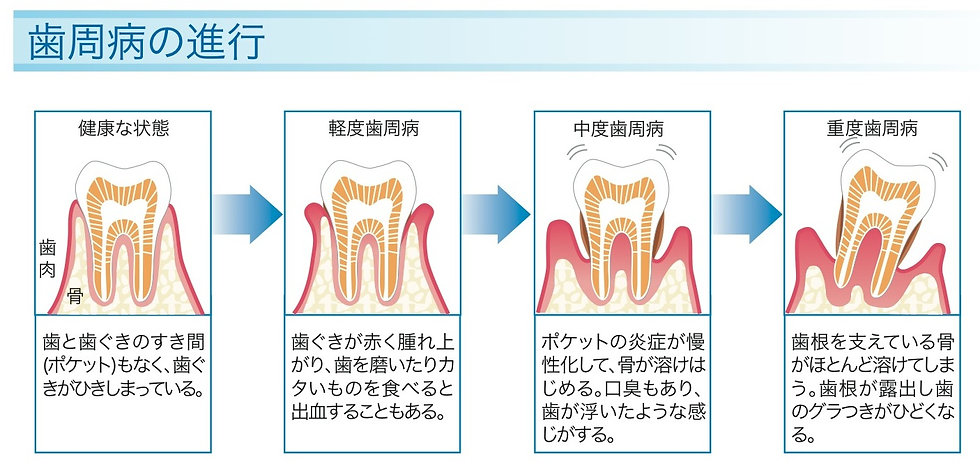 歯周病の進行

健康な状態

歯肉

骨

歯と歯ぐきのすき間(ポケット)もなく、歯ぐきがひきしまっている。

軽度歯周病

歯ぐきが赤く腫れ上がり、歯を磨いたりカタいものを食べると出血することもある。

中度歯周病

ポケットの炎症が慢性化して、骨が溶けはじめる。口臭もあり、歯が浮いたような感じがする。

重度歯周病

歯根を支えている骨がほとんど溶けてしまう。歯根が露出し歯のグラつきがひどくなる。